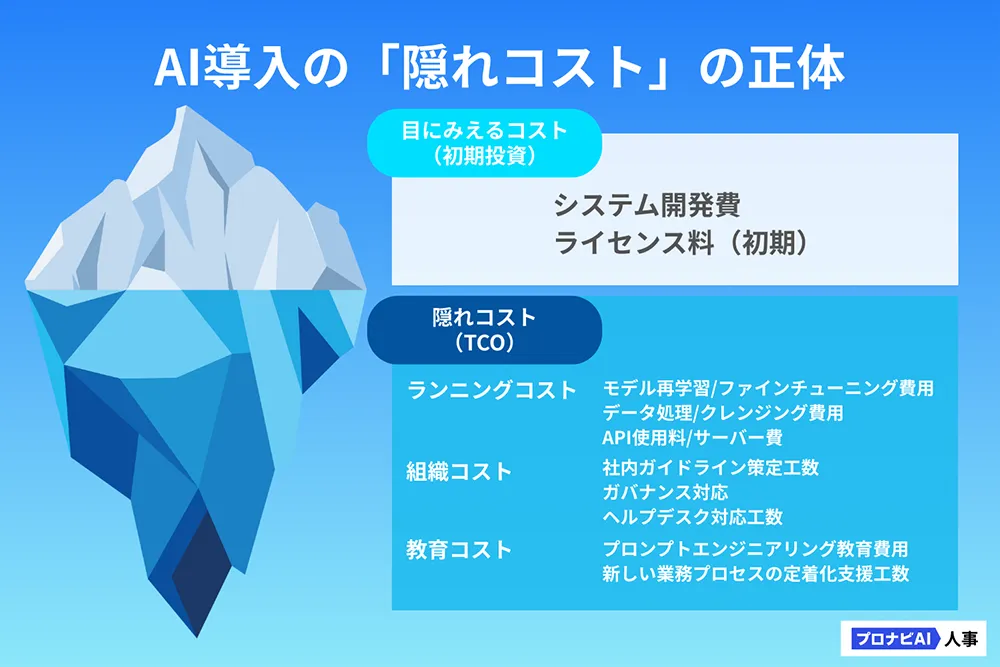 AI導入の「隠れコスト」の正体

目にみえるコスト
（初期投資）

システム開発費
ライセンス料（初期）

隠れコスト
（TCO）

ランニングコスト
モデル再学習/ファインチューニング費用
データ処理/クレンジング費用
API使用料/サーバー費

組織コスト
社内ガイドライン策定工数
ガバナンス対応
ヘルプデスク対応工数

教育コスト
プロンプトエンジニアリング教育費用
新しい業務プロセスの定着化支援工数

プロナビAI 人事